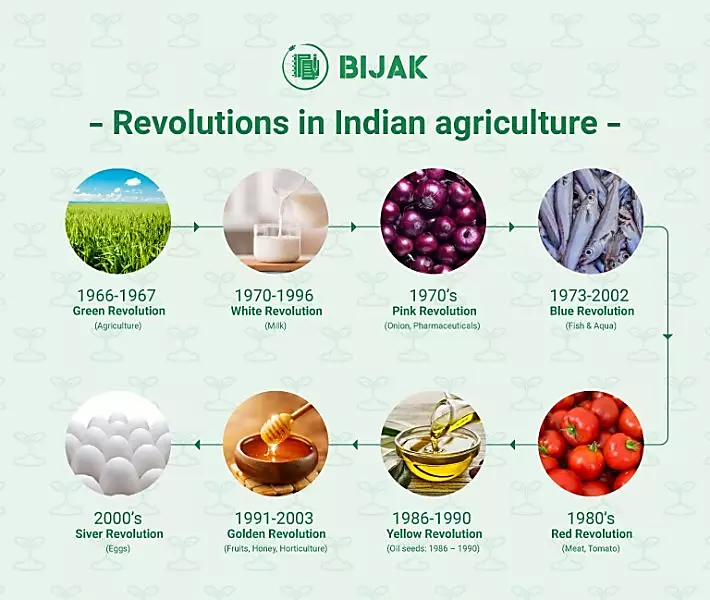 BIJAK

– Revolutions in Indian agriculture –

1966-1967
Green Revolution
(Agriculture)

1970-1996
White Revolution
(Milk)

1970's
Pink Revolution
(Onion, Pharmaceuticals)

1973-2002
Blue Revolution
(Fish & Aqua)

1980's
Red Revolution
(Meat, Tomato)

1986-1990
Yellow Revolution
(Oil seeds: 1986 – 1990)

1991-2003
Golden Revolution
(Fruits, Honey, Horticulture)

2000's
Siver Revolution
(Eggs)